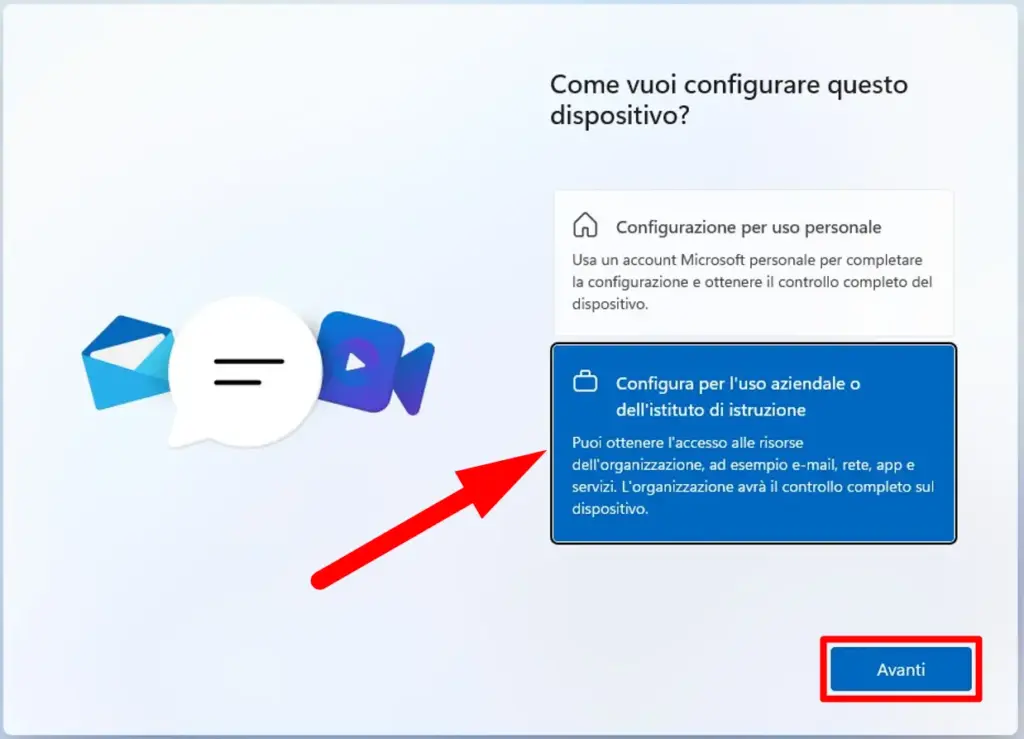 Come vuoi configurare questo dispositivo?

Configurazione per uso personale

Usa un account Microsoft personale per completare la configurazione e ottenere il controllo completo del dispositivo.

Configura per l'uso aziendale o dell'istituto di istruzione

Puoi ottenere l'accesso alle risorse dell'organizzazione, ad esempio e-mail, rete, app e servizi. L'organizzazione avrà il controllo completo sul dispositivo.

Avanti